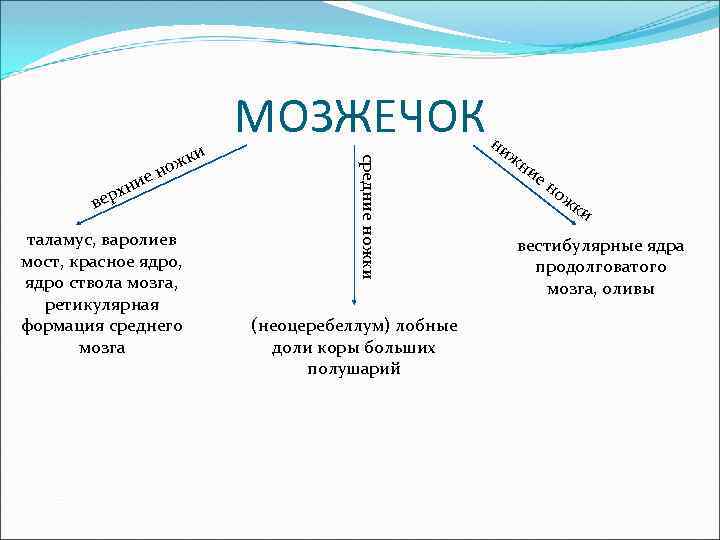 МОЗЖЕЧОК

верхние ножки

средние ножки

нижние ножки

таламус, варолиев мост, красное ядро, ядро ствола мозга, ретикулярная формация среднего мозга

(неоцеребеллум) лобные доли коры больших полушарий

вестибулярные ядра продолговатого мозга, оливы